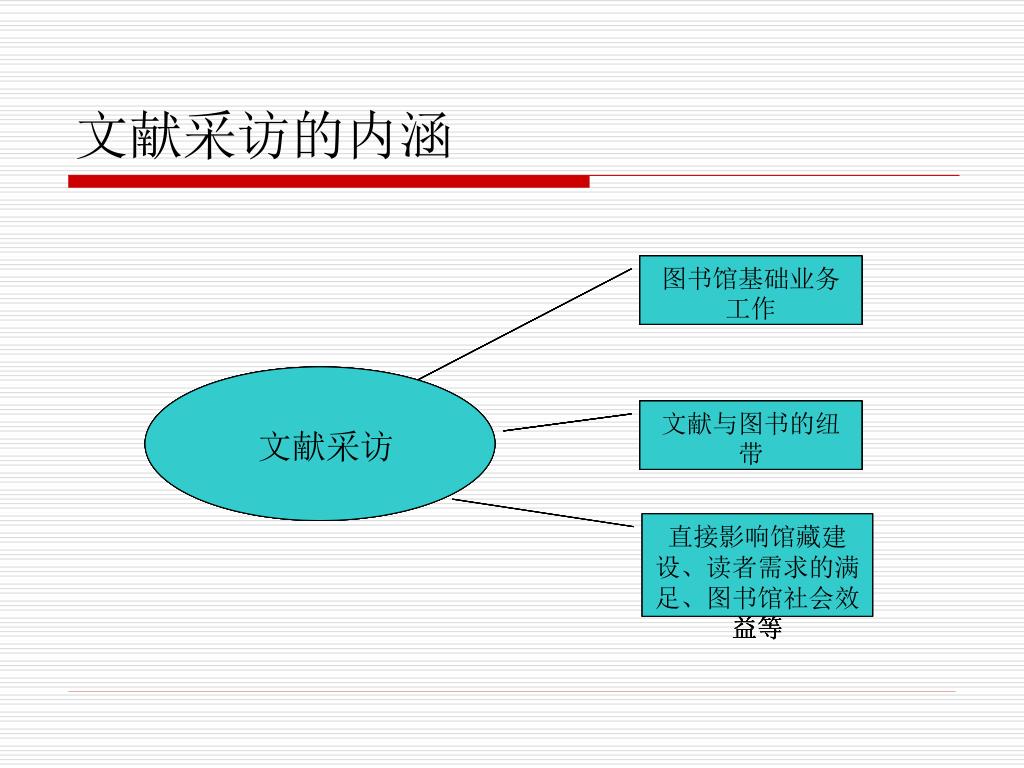 文献采访的内涵

文献采访

图书馆基础业务工作

文献与图书的纽带

直接影响馆藏建设、读者需求的满足、图书馆社会效益等